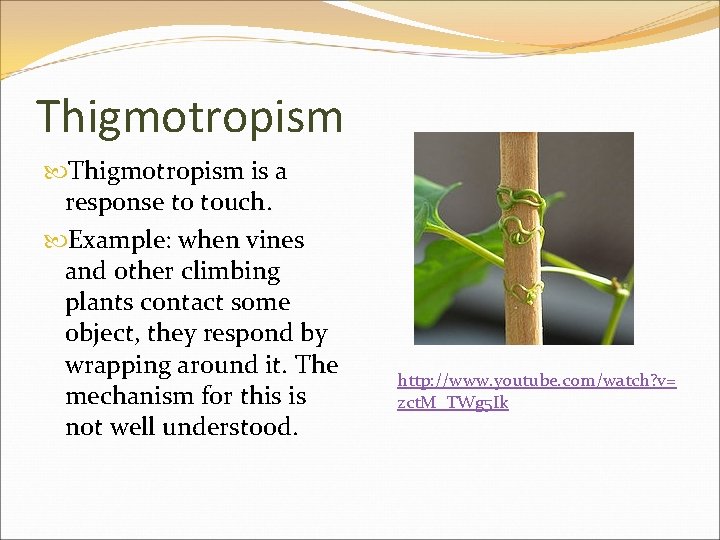 Thigmotropism

Thigmotropism is a response to touch.

Example: when vines and other climbing plants contact some object, they respond by wrapping around it. The mechanism for this is not well understood.

http://www.youtube.com/watch?v=zctM_TWg5Ik